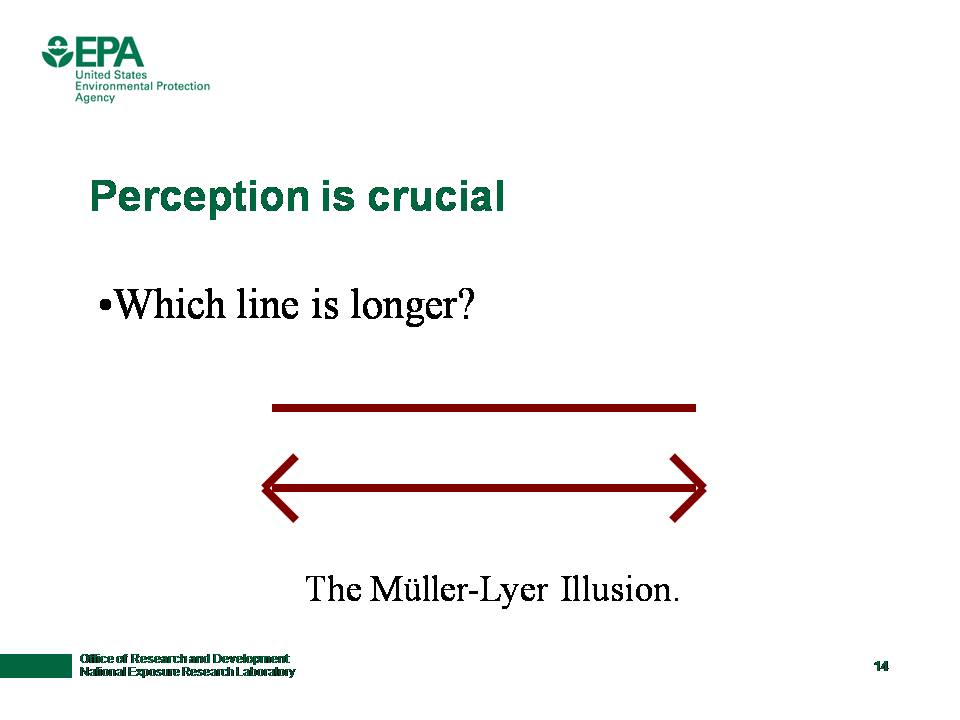 EPA
United States
Environmental Protection
Agency

Perception is crucial

•Which line is longer?

The Müller-Lyer Illusion.

Office of Research and Development
National Exposure Research Laboratory

14